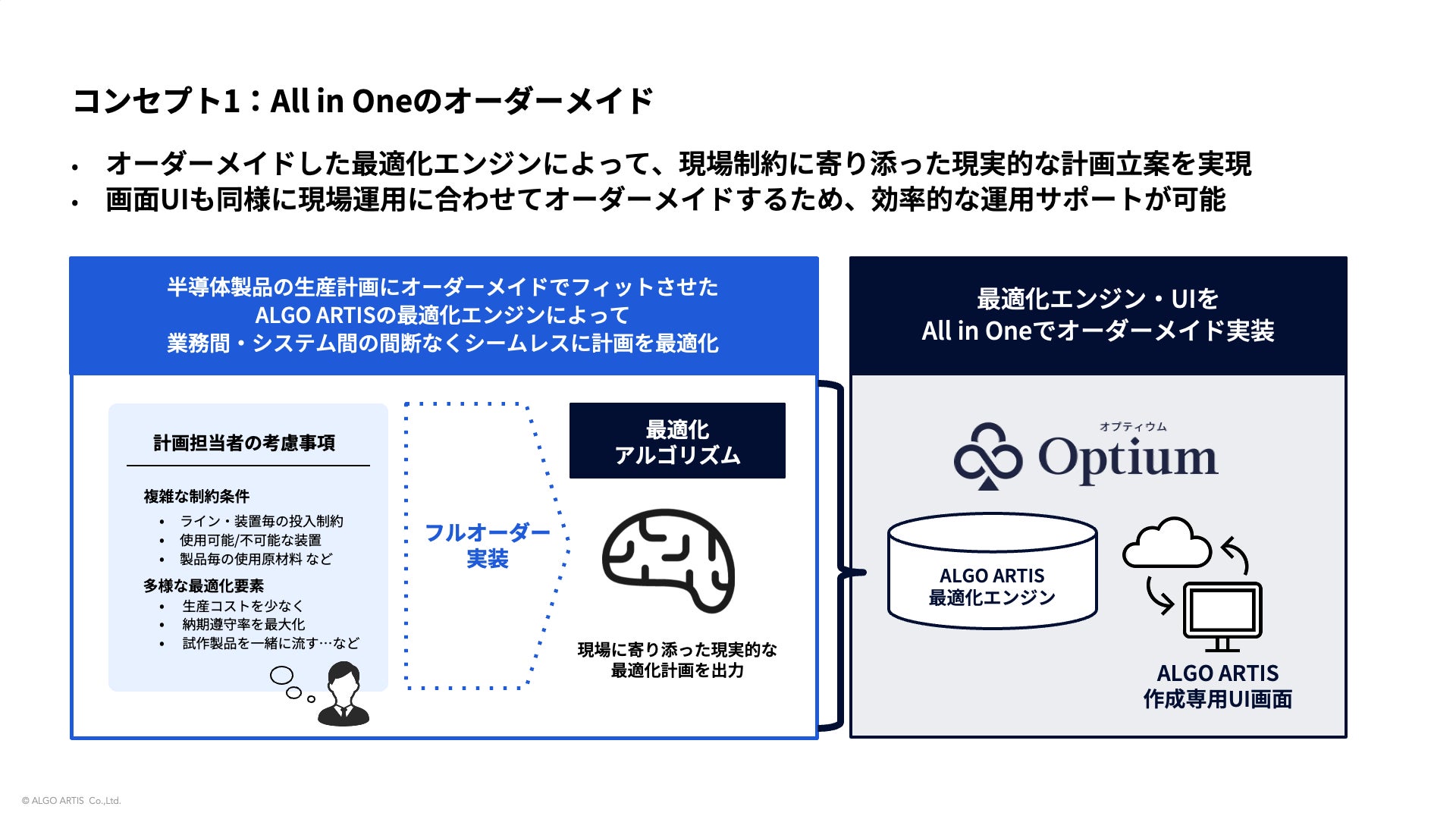 コンセプト1：All in Oneのオーダーメイド

• オーダーメイドした最適化エンジンによって、現場制約に寄り添った現実的な計画立案を実現
• 画面UIも同様に現場運用に合わせてオーダーメイドするため、効率的な運用サポートが可能

半導体製品の生産計画にオーダーメイドでフィットさせた
ALGO ARTISの最適化エンジンによって
業務間・システム間の間断なくシームレスに計画を最適化

計画担当者の考慮事項

複雑な制約条件
• ライン・装置毎の投入制約
• 使用可能/不可能な装置
• 製品毎の使用原材料 など

多様な最適化要素
• 生産コストを少なく
• 納期遵守率を最大化
• 試作製品を一緒に流す…など

フルオーダー
実装

最適化
アルゴリズム

現場に寄り添った現実的な
最適化計画を出力

最適化エンジン・UIを
All in Oneでオーダーメイド実装

オプティウム
Optium

ALGO ARTIS
最適化エンジン

ALGO ARTIS
作成専用UI画面

© ALGO ARTIS Co.,Ltd.